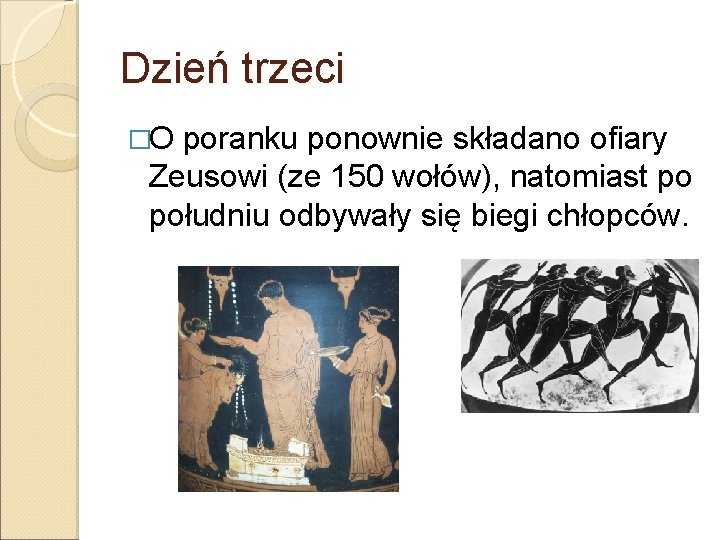 Dzień trzeci

□O poranku ponownie składano ofiary Zeusowi (ze 150 wołów), natomiast po południu odbywały się biegi chłopców.